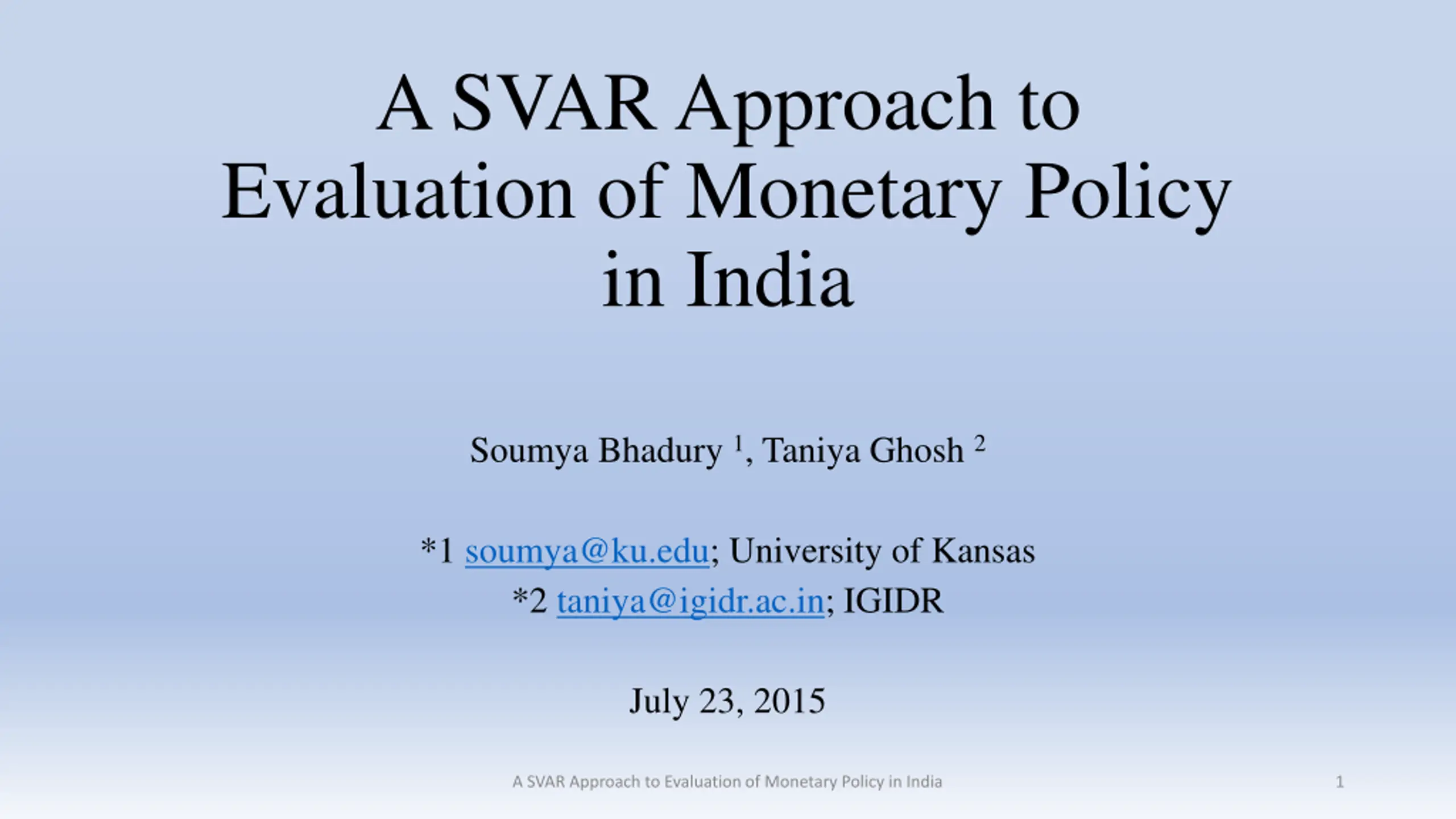 A SVAR Approach to Evaluation of Monetary Policy in India

Soumya Bhadury $^1$, Taniya Ghosh $^2$

*1 soumya@ku.edu; University of Kansas
*2 taniya@igidr.ac.in; IGIDR

July 23, 2015

A SVAR Approach to Evaluation of Monetary Policy in India

1